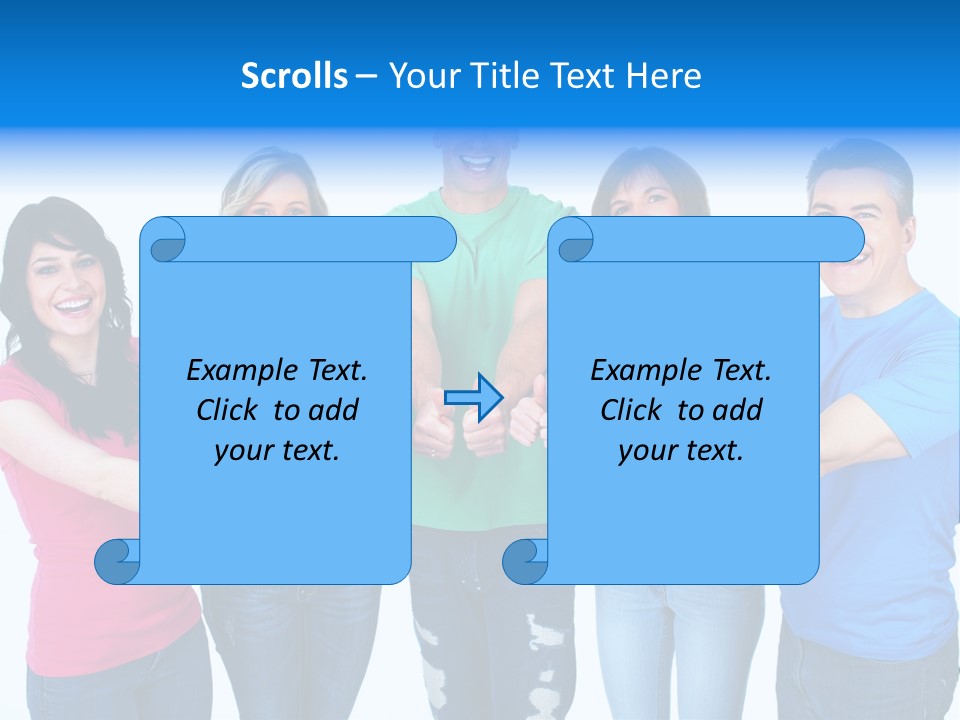 Scrolls – Your Title Text Here

Example Text. Click to add your text.

Example Text. Click to add your text.